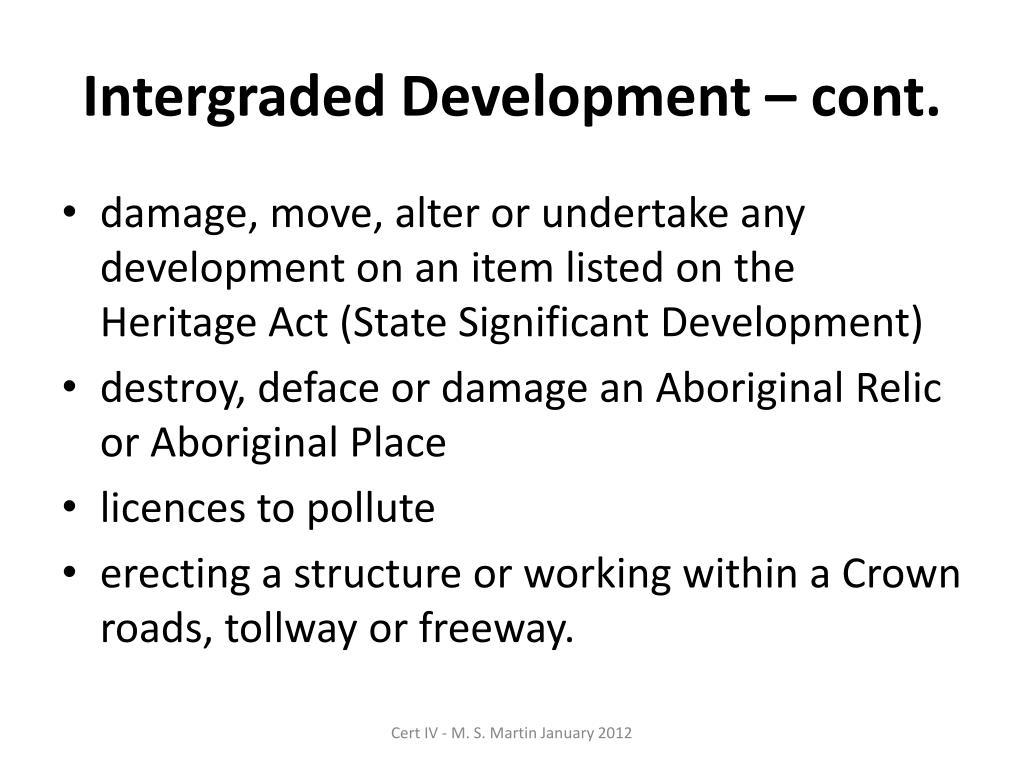 Intergraded Development – cont.

• damage, move, alter or undertake any development on an item listed on the Heritage Act (State Significant Development)
• destroy, deface or damage an Aboriginal Relic or Aboriginal Place
• licences to pollute
• erecting a structure or working within a Crown roads, tollway or freeway.

Cert IV - M. S. Martin January 2012